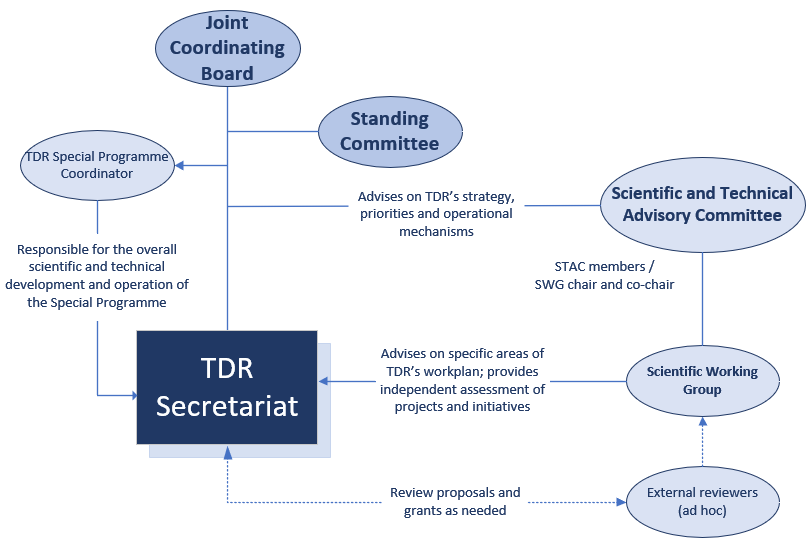 Joint Coordinating Board

Standing Committee

TDR Special Programme Coordinator

Advises on TDR's strategy, priorities and operational mechanisms

Scientific and Technical Advisory Committee

Responsible for the overall scientific and technical development and operation of the Special Programme

STAC members / SWG chair and co-chair

TDR Secretariat

Advises on specific areas of TDR's workplan; provides independent assessment of projects and initiatives

Scientific Working Group

Review proposals and grants as needed

External reviewers (ad hoc)